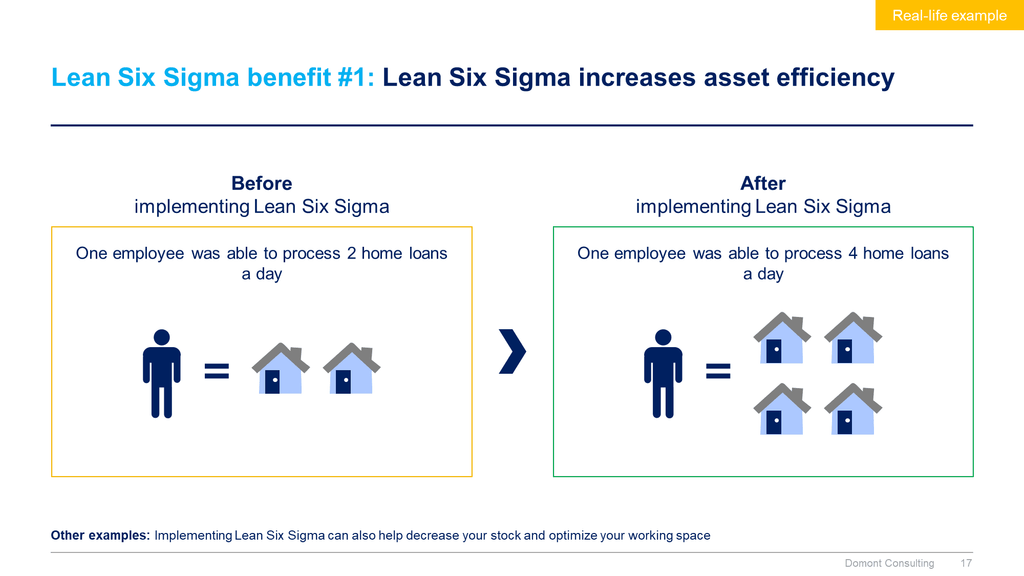 Real-life example

Lean Six Sigma benefit #1: Lean Six Sigma increases asset efficiency

Before
implementing Lean Six Sigma

One employee was able to process 2 home loans a day

=

After
implementing Lean Six Sigma

One employee was able to process 4 home loans a day

=

Other examples: Implementing Lean Six Sigma can also help decrease your stock and optimize your working space

Domont Consulting 17